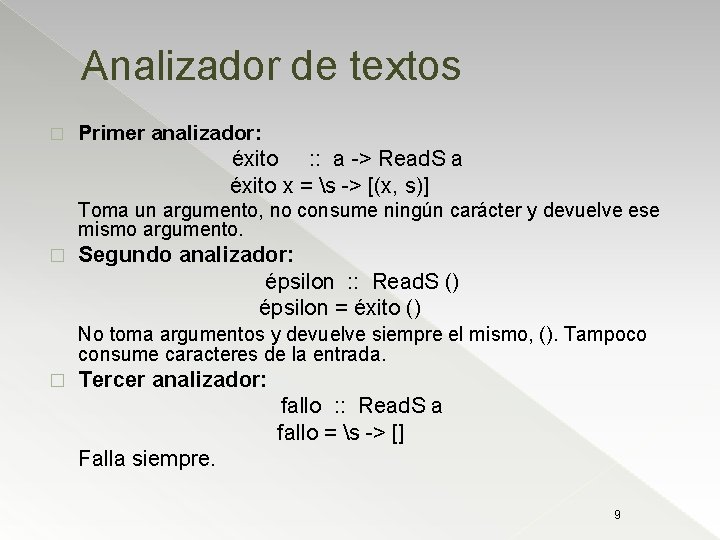 Analizador de textos

Primer analizador:

éxito :: a -> ReadS a

éxito x = \s -> [(x, s)]

Toma un argumento, no consume ningún carácter y devuelve ese mismo argumento.

Segundo analizador:

épsilon :: ReadS ()

épsilon = éxito ()

No toma argumentos y devuelve siempre el mismo, (). Tampoco consume caracteres de la entrada.

Tercer analizador:

fallo :: ReadS a

fallo = \s -> []

Falla siempre.

9